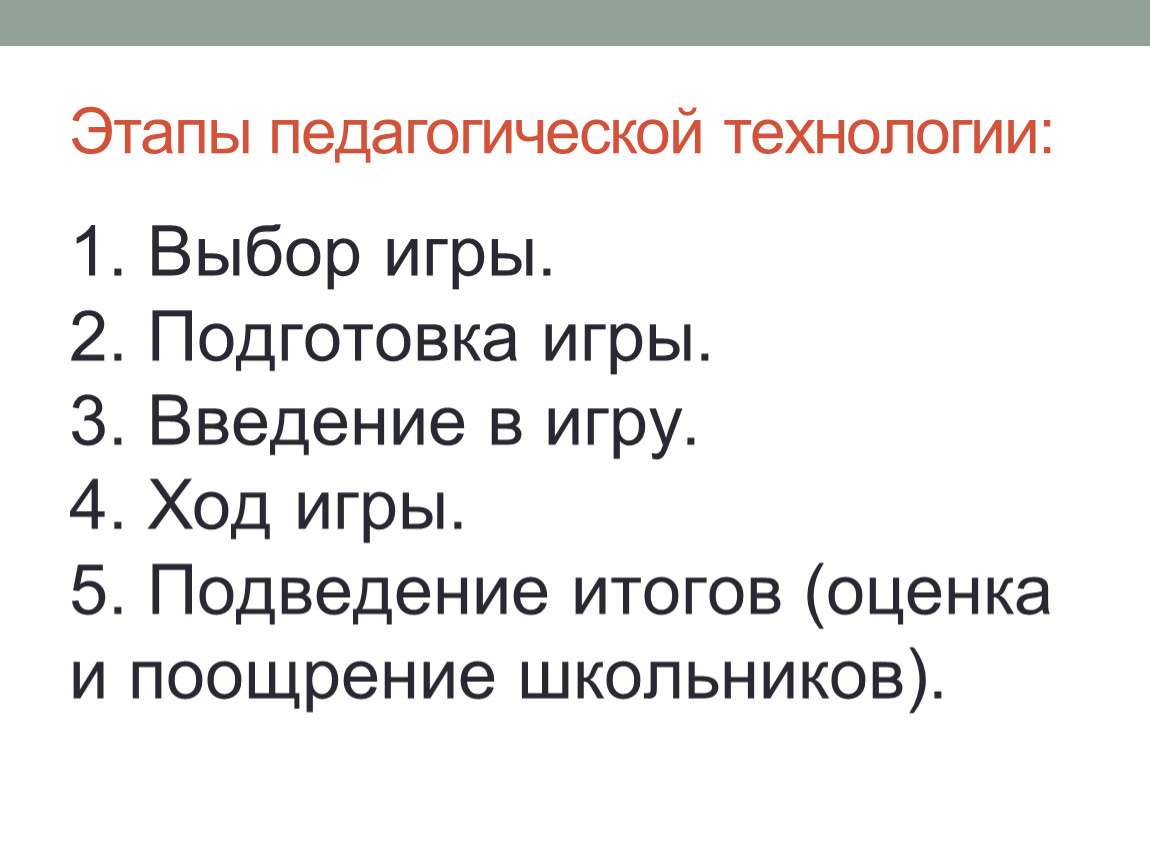 Этапы педагогической технологии:

1. Выбор игры.
2. Подготовка игры.
3. Введение в игру.
4. Ход игры.
5. Подведение итогов (оценка и поощрение школьников).